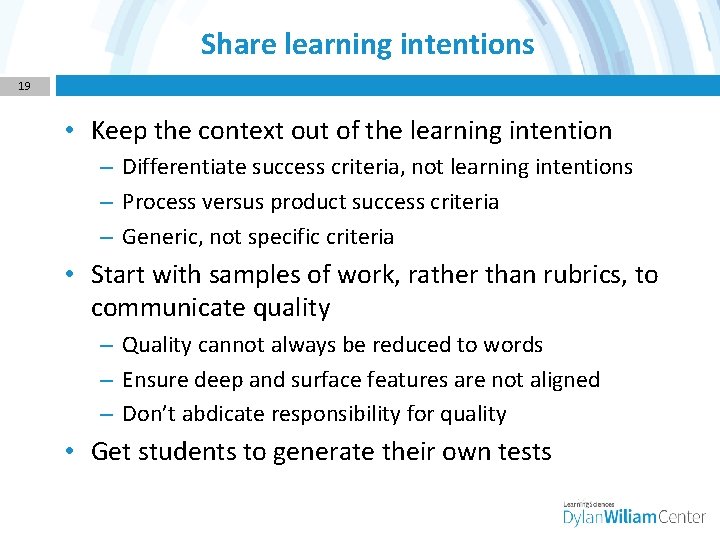 Share learning intentions

19

• Keep the context out of the learning intention
– Differentiate success criteria, not learning intentions
– Process versus product success criteria
– Generic, not specific criteria

• Start with samples of work, rather than rubrics, to communicate quality
– Quality cannot always be reduced to words
– Ensure deep and surface features are not aligned
– Don't abdicate responsibility for quality

• Get students to generate their own tests

LearningSciences
DylanWiliamCenter